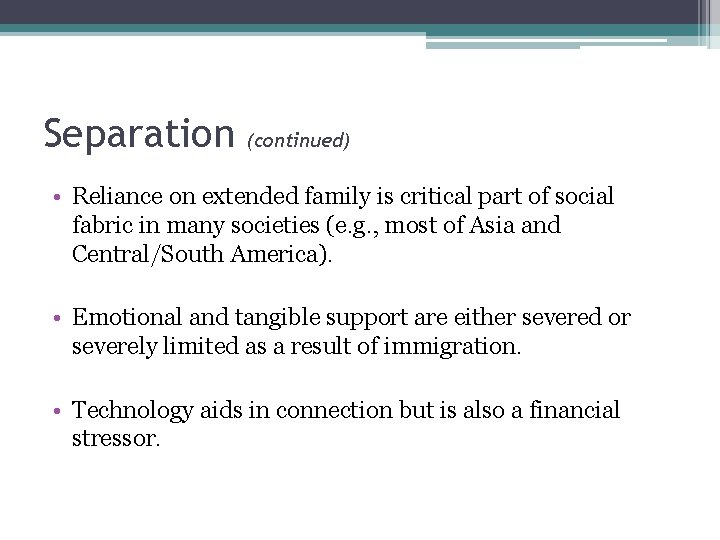 Separation (continued)

• Reliance on extended family is critical part of social fabric in many societies (e.g., most of Asia and Central/South America).

• Emotional and tangible support are either severed or severely limited as a result of immigration.

• Technology aids in connection but is also a financial stressor.